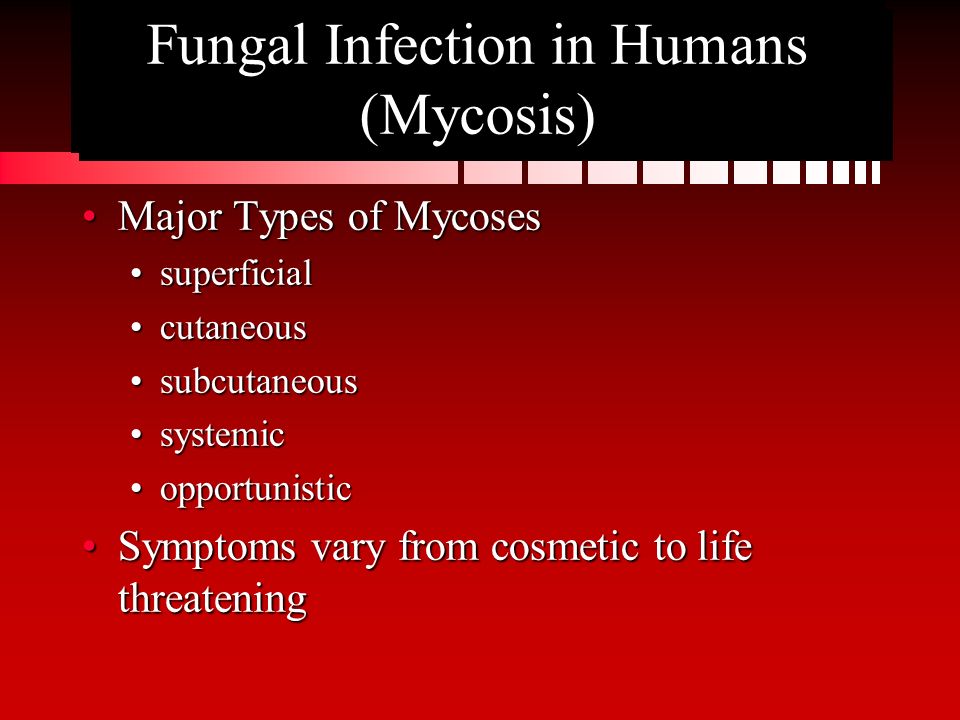 Fungal Infection in Humans (Mycosis)

• Major Types of Mycoses
  • superficial
  • cutaneous
  • subcutaneous
  • systemic
  • opportunistic
• Symptoms vary from cosmetic to life threatening